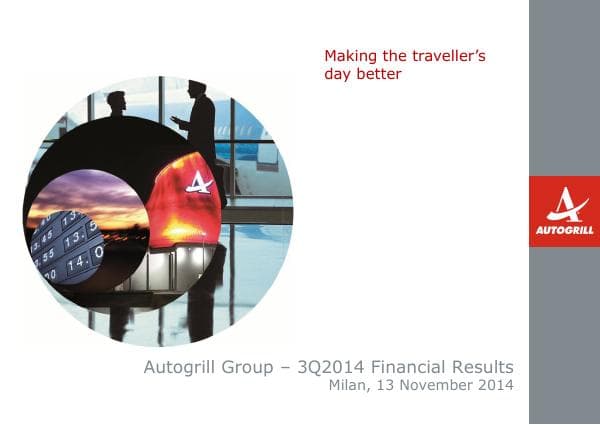 Making the traveller's day better

AUTOGRILL

Autogrill Group – 3Q2014 Financial Results
Milan, 13 November 2014